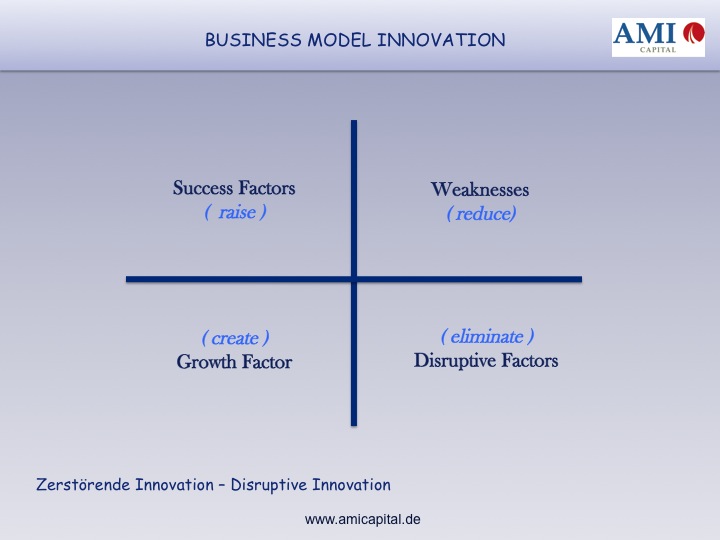 BUSINESS MODEL INNOVATION

AMI
CAPITAL

Success Factors
( raise )

Weaknesses
( reduce)

( create )
Growth Factor

( eliminate )
Disruptive Factors

Zerstörende Innovation – Disruptive Innovation

www.amicapital.de